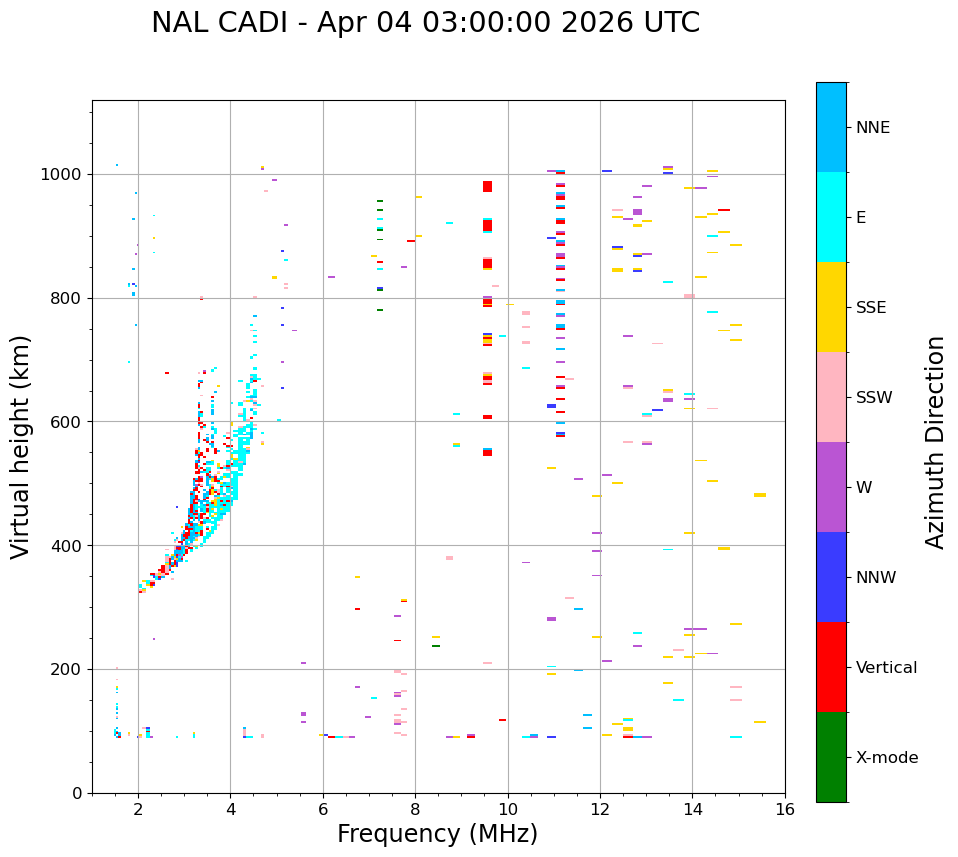 NAL CADI - Apr 04 03:00:00 2026 UTC

Virtual height (km)

1000
800
600
400
200
0

2
4
6
8
10
12
14
16

Frequency (MHz)

NNE
E
SSE
SSW
W
NNW
Vertical
X-mode

Azimuth Direction